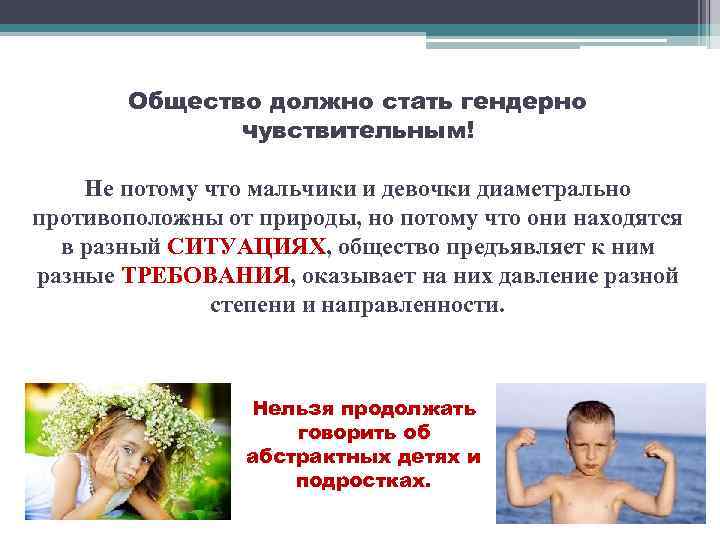 Общество должно стать гендерно чувствительным!

Не потому что мальчики и девочки диаметрально противоположны от природы, но потому что они находятся в разный СИТУАЦИЯХ, общество предъявляет к ним разные ТРЕБОВАНИЯ, оказывает на них давление разной степени и направленности.

Нельзя продолжать говорить об абстрактных детях и подростках.